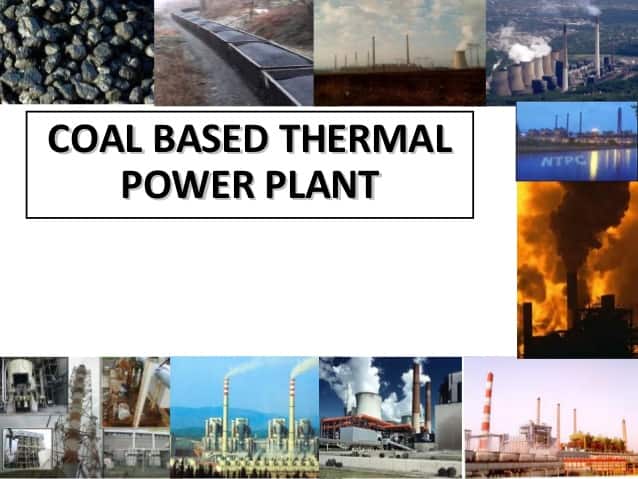 COAL BASED THERMAL POWER PLANT

NTPC